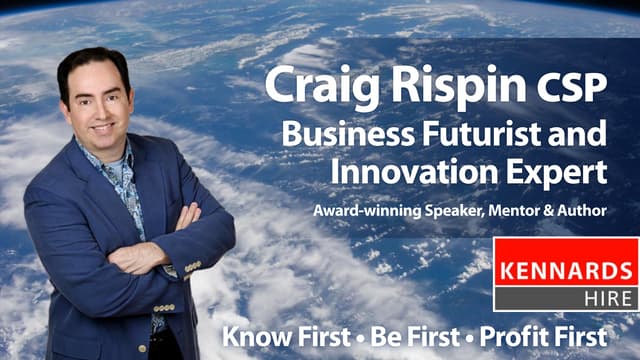 Craig Rispin CSP
Business Futurist and Innovation Expert
Award-winning Speaker, Mentor & Author

KENNARDS
HIRE

Know First • Be First • Profit First